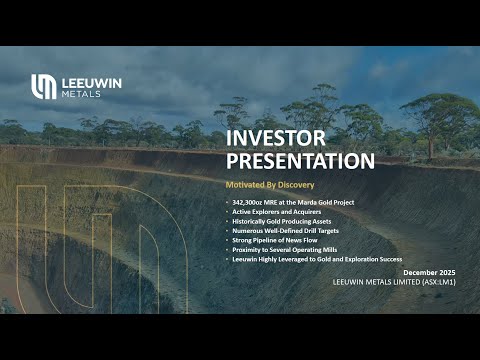 LEEUWIN METALS

INVESTOR PRESENTATION

Motivated By Discovery

- 342,300oz MRE at the Marda Gold Project
- Active Explorers and Acquirers
- Historically Gold Producing Assets
- Numerous Well-Defined Drill Targets
- Strong Pipeline of News Flow
- Proximity to Several Operating Mills
- Leeuwin Highly Leveraged to Gold and Exploration Success

December 2025
LEEUWIN METALS LIMITED (ASX:LM1)